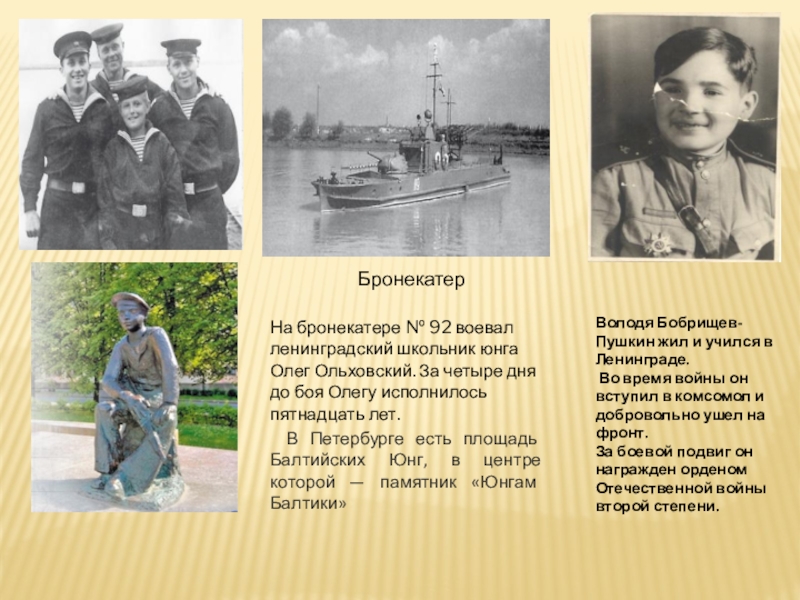 Бронекатер

На бронекатере № 92 воевал ленинградский школьник юнга Олег Ольховский. За четыре дня до боя Олегу исполнилось пятнадцать лет.

В Петербурге есть площадь Балтийских Юнг, в центре которой — памятник «Юнгам Балтики»

Володя Бобрищев-Пушкин жил и учился в Ленинграде.
Во время войны он вступил в комсомол и добровольно ушел на фронт.
За боевой подвиг он награжден орденом Отечественной войны второй степени.